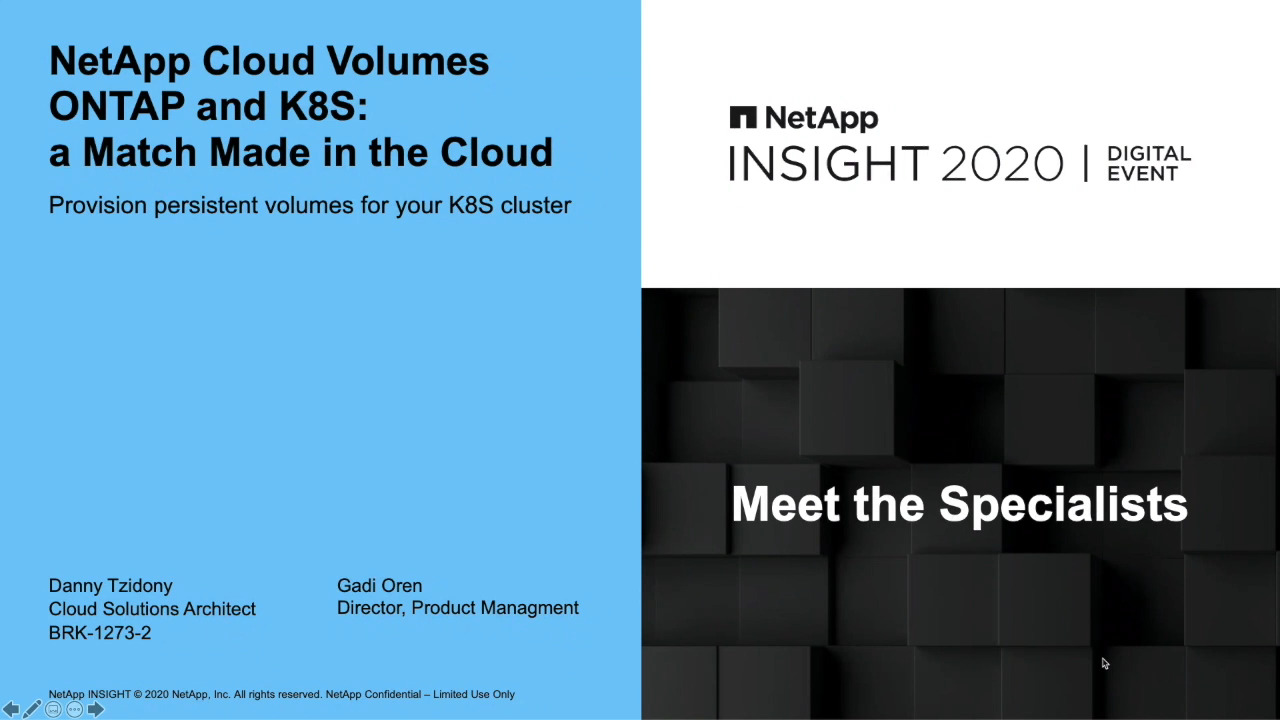 NetApp Cloud Volumes ONTAP and K8S: a Match Made in the Cloud

Provision persistent volumes for your K8S cluster

Danny Tzidony
Cloud Solutions Architect
BRK-1273-2

Gadi Oren
Director, Product Managment

NetApp INSIGHT © 2020 NetApp, Inc. All rights reserved. NetApp Confidential – Limited Use Only

NetApp
INSIGHT 2020 | DIGITAL EVENT

Meet the Specialists